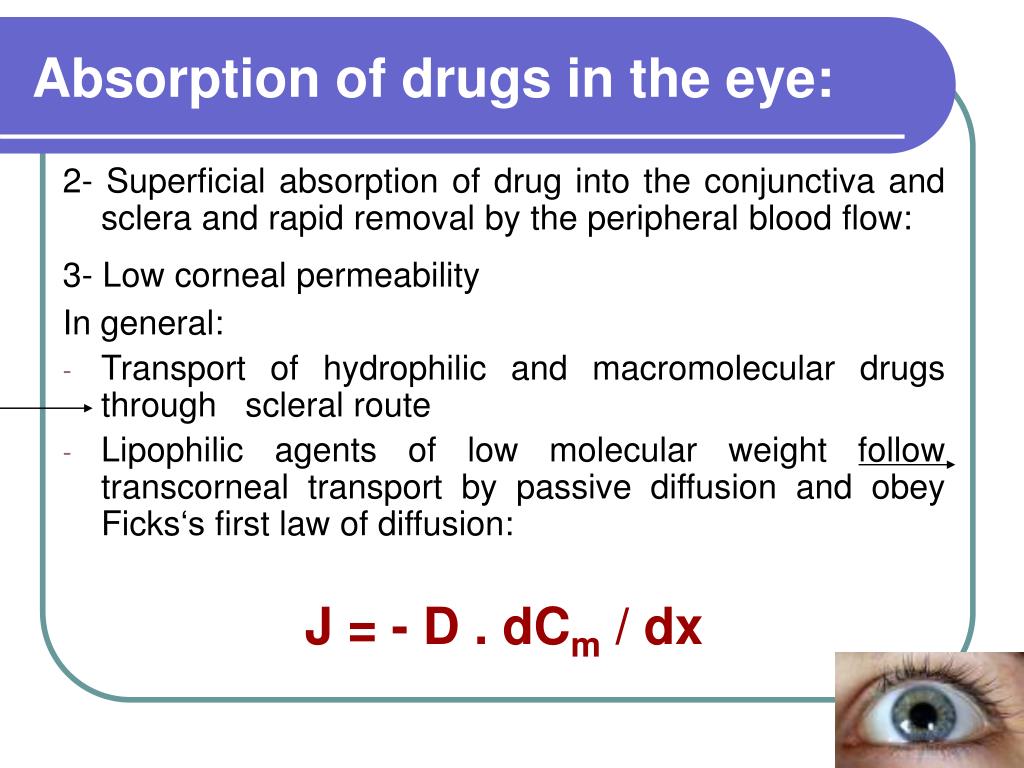 Absorption of drugs in the eye:

2- Superficial absorption of drug into the conjunctiva and sclera and rapid removal by the peripheral blood flow:

3- Low corneal permeability

In general:

- Transport of hydrophilic and macromolecular drugs through scleral route
- Lipophilic agents of low molecular weight follow transcorneal transport by passive diffusion and obey Ficks‘s first law of diffusion:

$J = - D . dC_m / dx$